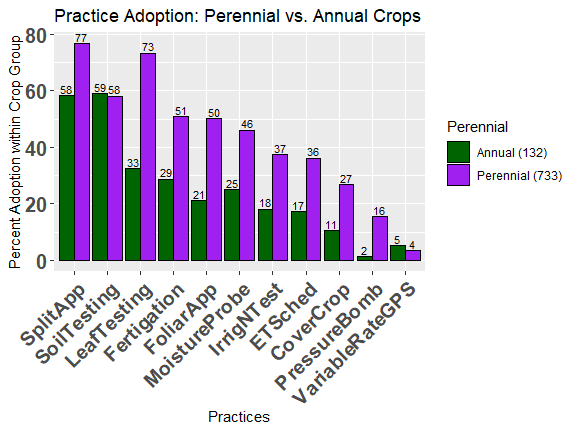 Practice Adoption: Perennial vs. Annual Crops

Percent Adoption within Crop Group

80
60
40
20
0

58 77
59 58
33 73
29 51
21 50
25 46
18 37
17 36
11 27
2 16
5 4

SplitApp
SoilTesting
LeafTesting
Fertigation
FoliarApp
MoistureProbe
IrrigNTest
ETSched
CoverCrop
PressureBomb
VariableRateGPS

Practices

Perennial
Annual (132)
Perennial (733)